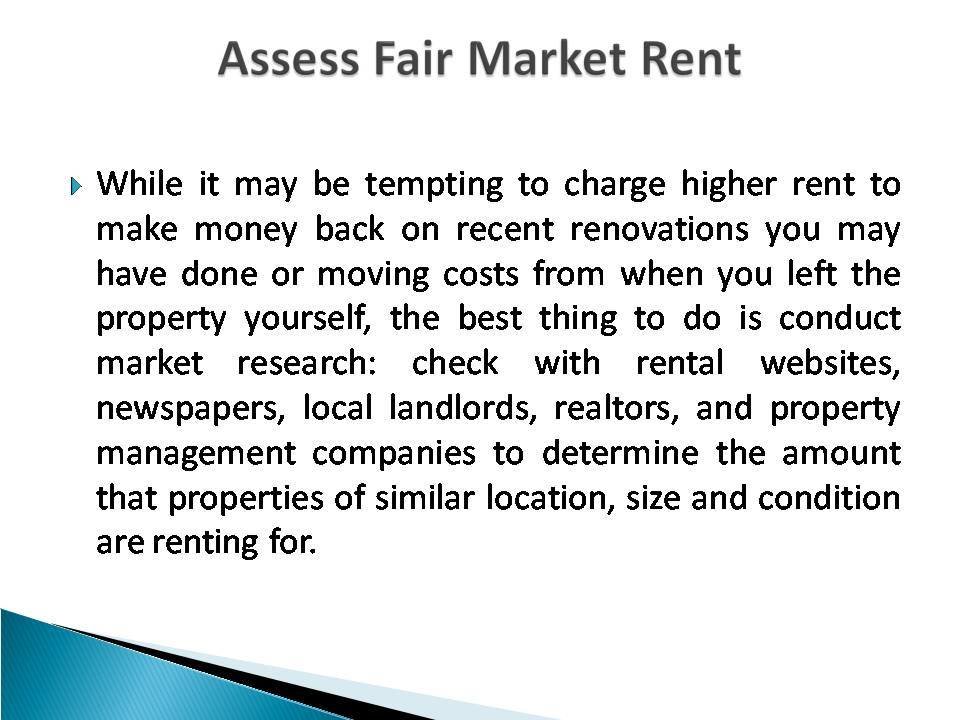 Assess Fair Market Rent

While it may be tempting to charge higher rent to make money back on recent renovations you may have done or moving costs from when you left the property yourself, the best thing to do is conduct market research: check with rental websites, newspapers, local landlords, realtors, and property management companies to determine the amount that properties of similar location, size and condition are renting for.